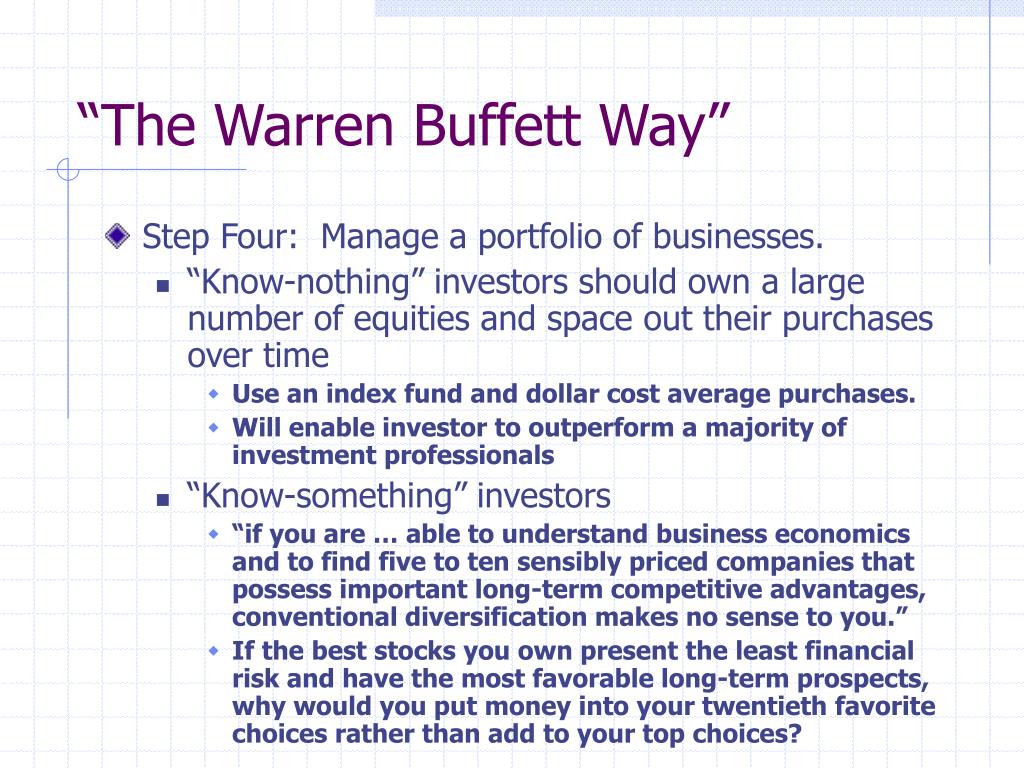 “The Warren Buffett Way”

Step Four: Manage a portfolio of businesses.

“Know-nothing” investors should own a large number of equities and space out their purchases over time

Use an index fund and dollar cost average purchases.

Will enable investor to outperform a majority of investment professionals

“Know-something” investors

“if you are … able to understand business economics and to find five to ten sensibly priced companies that possess important long-term competitive advantages, conventional diversification makes no sense to you.”

If the best stocks you own present the least financial risk and have the most favorable long-term prospects, why would you put money into your twentieth favorite choices rather than add to your top choices?